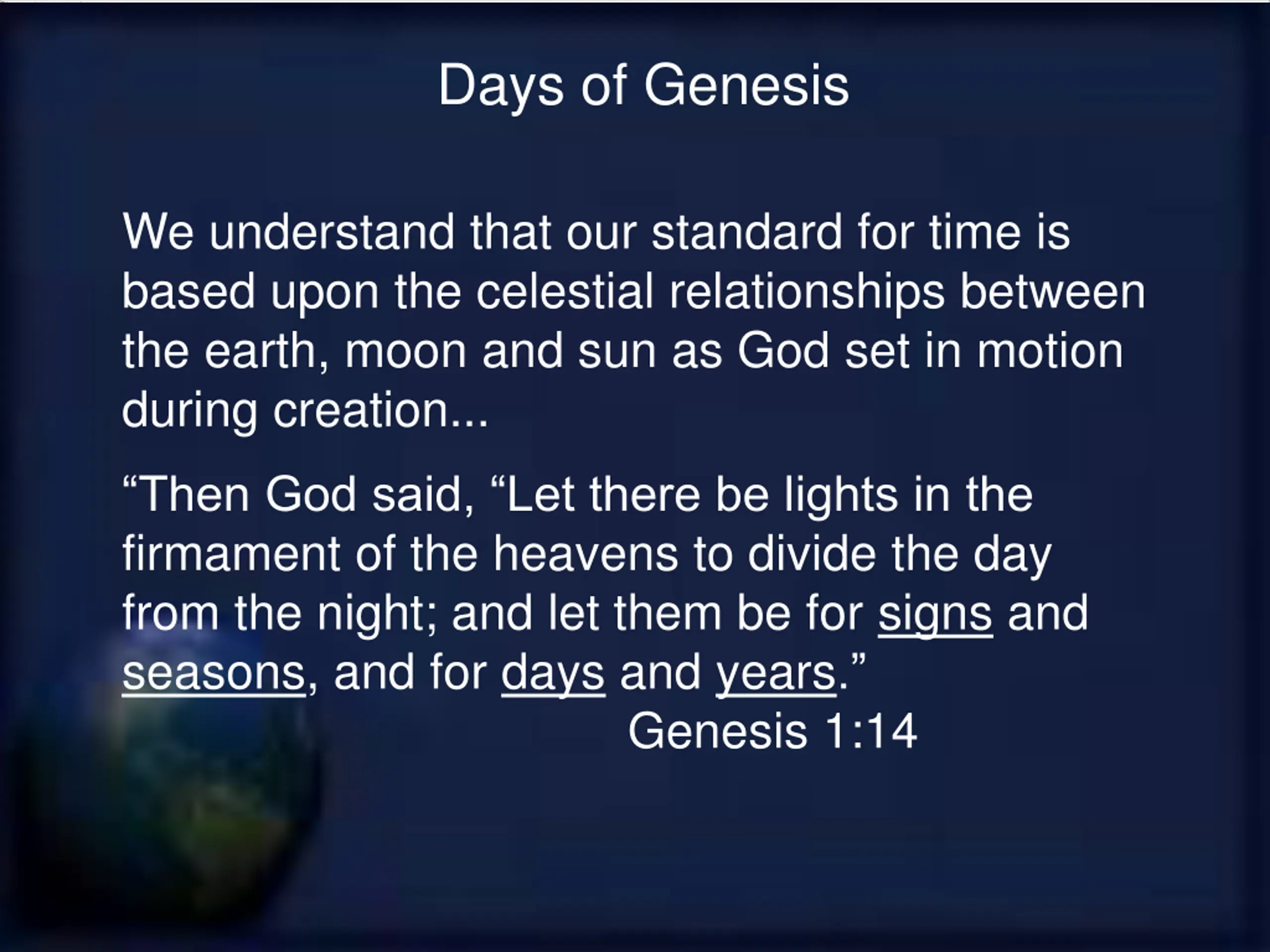 Days of Genesis

We understand that our standard for time is based upon the celestial relationships between the earth, moon and sun as God set in motion during creation...

“Then God said, “Let there be lights in the firmament of the heavens to divide the day from the night; and let them be for signs and seasons, and for days and years.”

Genesis 1:14